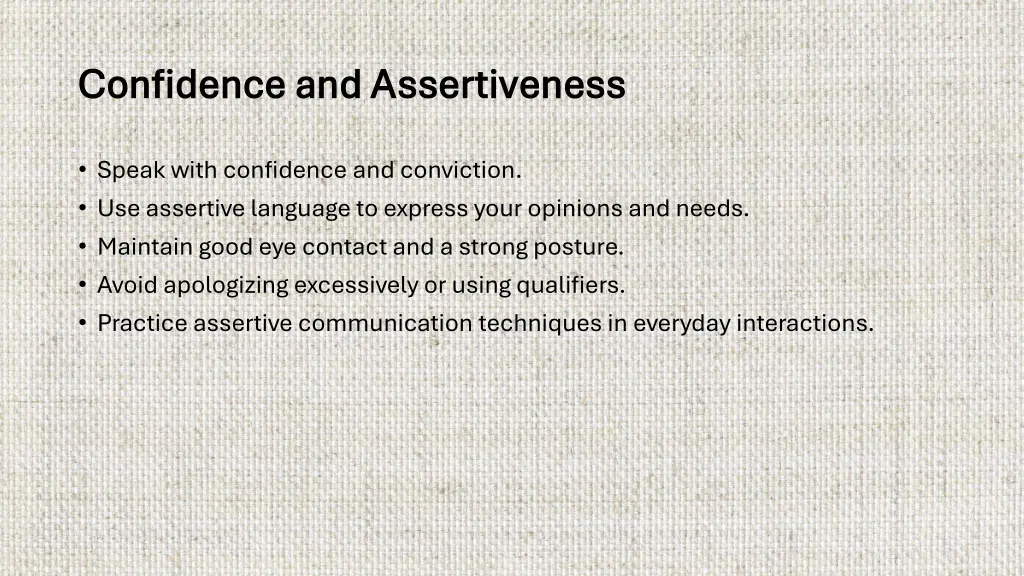 Confidence and Assertiveness

• Speak with confidence and conviction.
• Use assertive language to express your opinions and needs.
• Maintain good eye contact and a strong posture.
• Avoid apologizing excessively or using qualifiers.
• Practice assertive communication techniques in everyday interactions.